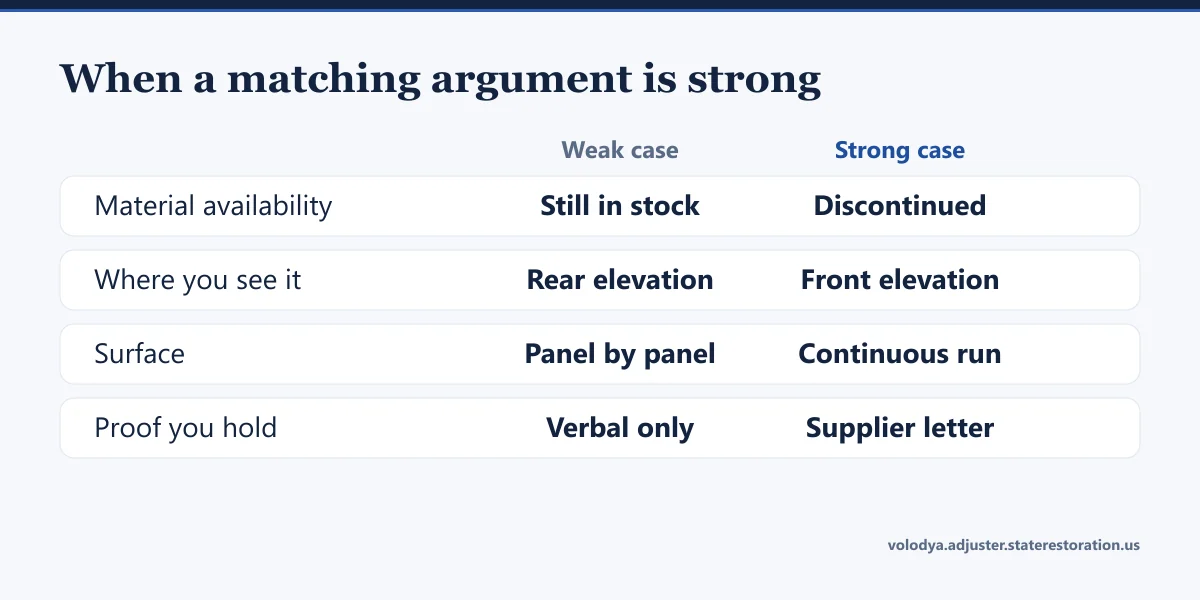 When a matching argument is strong

| | Weak case | Strong case |
|---|---|---|
| Material availability | Still in stock | Discontinued |
| Where you see it | Rear elevation | Front elevation |
| Surface | Panel by panel | Continuous run |
| Proof you hold | Verbal only | Supplier letter |

volodya.adjuster.staterestoration.us